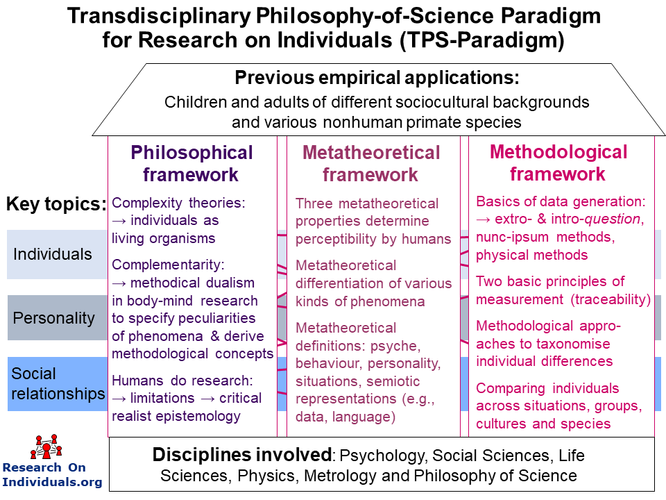 Transdisciplinary Philosophy-of-Science Paradigm for Research on Individuals (TPS-Paradigm)

Previous empirical applications:
Children and adults of different sociocultural backgrounds and various nonhuman primate species

Key topics:

Individuals

Personality

Social relationships

Philosophical framework

Complexity theories: → individuals as living organisms

Complementarity: → methodical dualism in body-mind research to specify peculiarities of phenomena & derive methodological concepts

Humans do research: → limitations → critical realist epistemology

Metatheoretical framework

Three metatheoretical properties determine perceptibility by humans

Metatheoretical differentiation of various kinds of phenomena

Metatheoretical definitions: psyche, behaviour, personality, situations, semiotic representations (e.g., data, language)

Methodological framework

Basics of data generation: → extro- & intro-question, nunc-ipsum methods, physical methods

Two basic principles of measurement (traceability)

Methodological approaches to taxonomise individual differences

Comparing individuals across situations, groups, cultures and species

Research On Individuals.org

Disciplines involved: Psychology, Social Sciences, Life Sciences, Physics, Metrology and Philosophy of Science